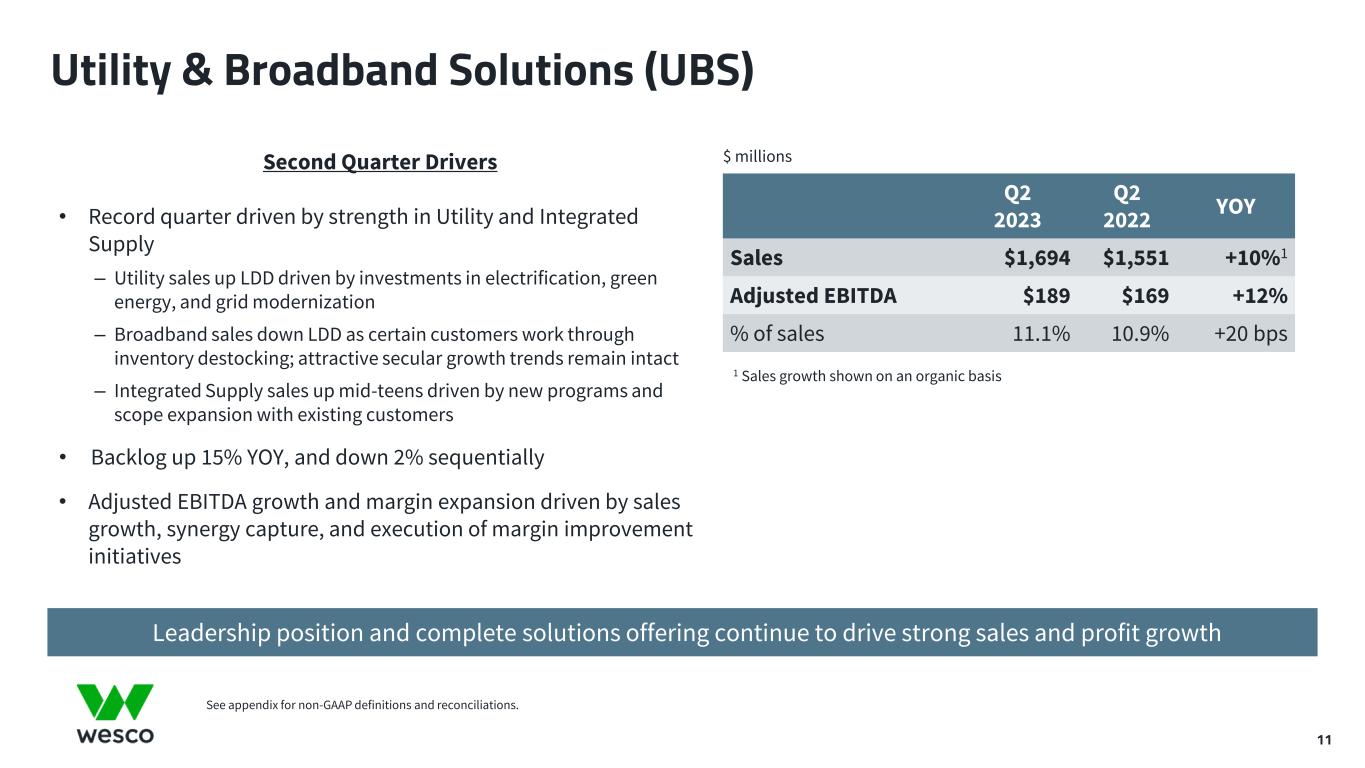 Utility & Broadband Solutions (UBS)

Second Quarter Drivers

• Record quarter driven by strength in Utility and Integrated Supply

– Utility sales up LDD driven by investments in electrification, green energy, and grid modernization

– Broadband sales down LDD as certain customers work through inventory destocking; attractive secular growth trends remain intact

– Integrated Supply sales up mid-teens driven by new programs and scope expansion with existing customers

• Backlog up 15% YOY, and down 2% sequentially

• Adjusted EBITDA growth and margin expansion driven by sales growth, synergy capture, and execution of margin improvement initiatives

$ millions

| | Q2 2023 | Q2 2022 | YOY |
|---|---|---|---|
| Sales | $1,694 | $1,551 | +10%$^1$ |
| Adjusted EBITDA | $189 | $169 | +12% |
| % of sales | 11.1% | 10.9% | +20 bps |

$^1$ Sales growth shown on an organic basis

Leadership position and complete solutions offering continue to drive strong sales and profit growth

wesco

See appendix for non-GAAP definitions and reconciliations.

11